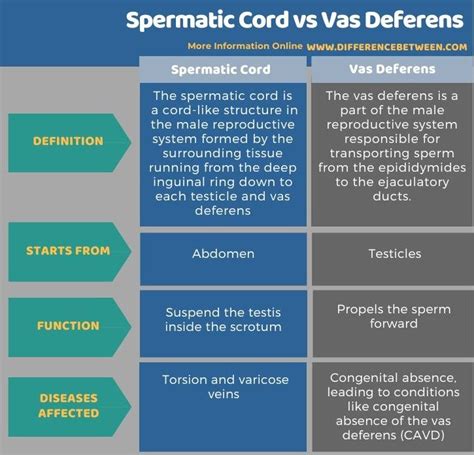 Spermatic Cord vs Vas Deferens

More Information Online WWW.DIFFERENCEBETWEEN.COM

| | Spermatic Cord | Vas Deferens |
|---|---|---|
| DEFINITION | The spermatic cord is a cord-like structure in the male reproductive system formed by the surrounding tissue running from the deep inguinal ring down to each testicle and vas deferens | The vas deferens is a part of the male reproductive system responsible for transporting sperm from the epididymides to the ejaculatory ducts. |
| STARTS FROM | Abdomen | Testicles |
| FUNCTION | Suspend the testis inside the scrotum | Propels the sperm forward |
| DISEASES AFFECTED | Torsion and varicose veins | Congenital absence, leading to conditions like congenital absence of the vas deferens (CAVD) |